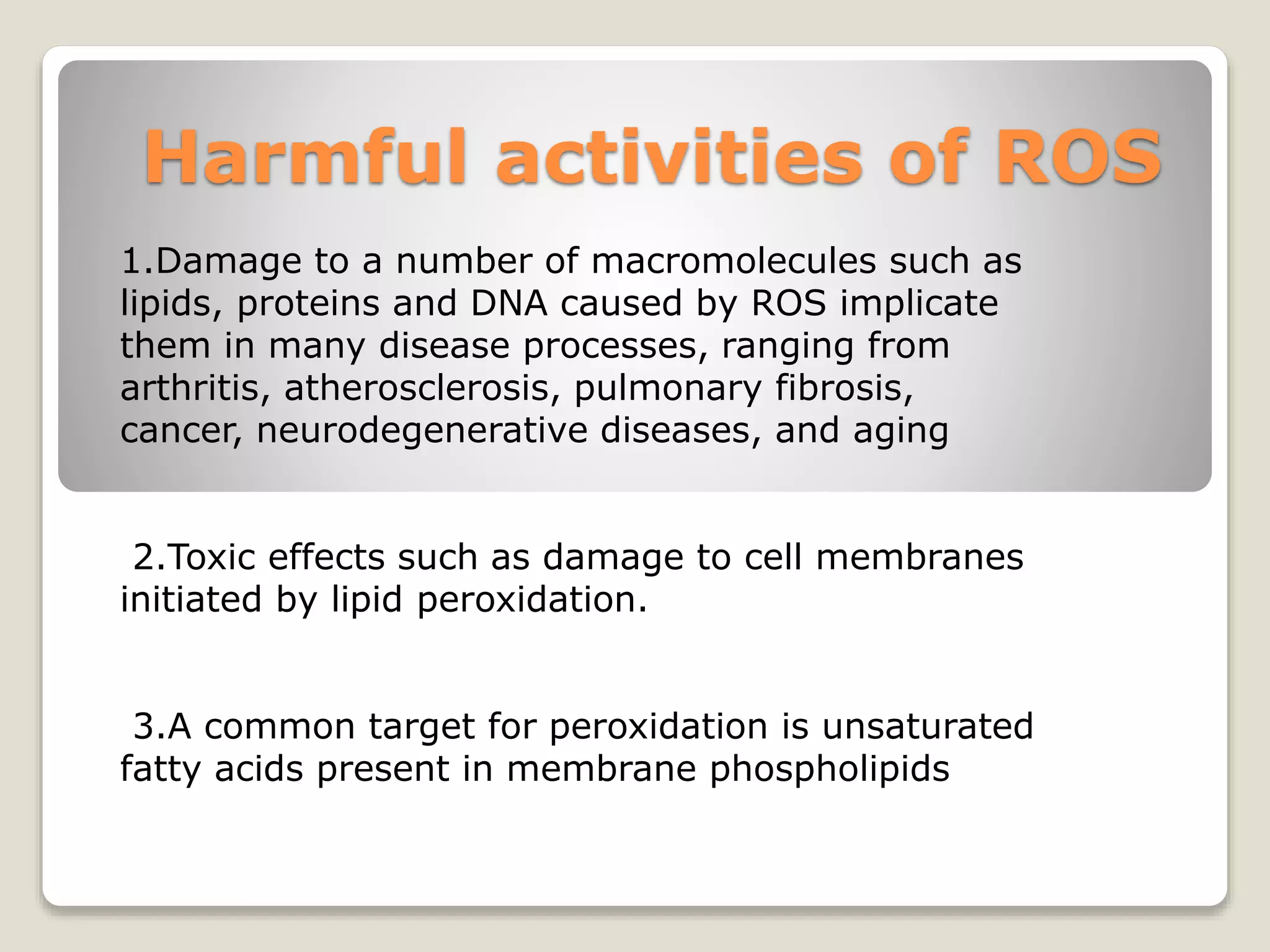 Harmful activities of ROS

1.Damage to a number of macromolecules such as lipids, proteins and DNA caused by ROS implicate them in many disease processes, ranging from arthritis, atherosclerosis, pulmonary fibrosis, cancer, neurodegenerative diseases, and aging

2.Toxic effects such as damage to cell membranes initiated by lipid peroxidation.

3.A common target for peroxidation is unsaturated fatty acids present in membrane phospholipids